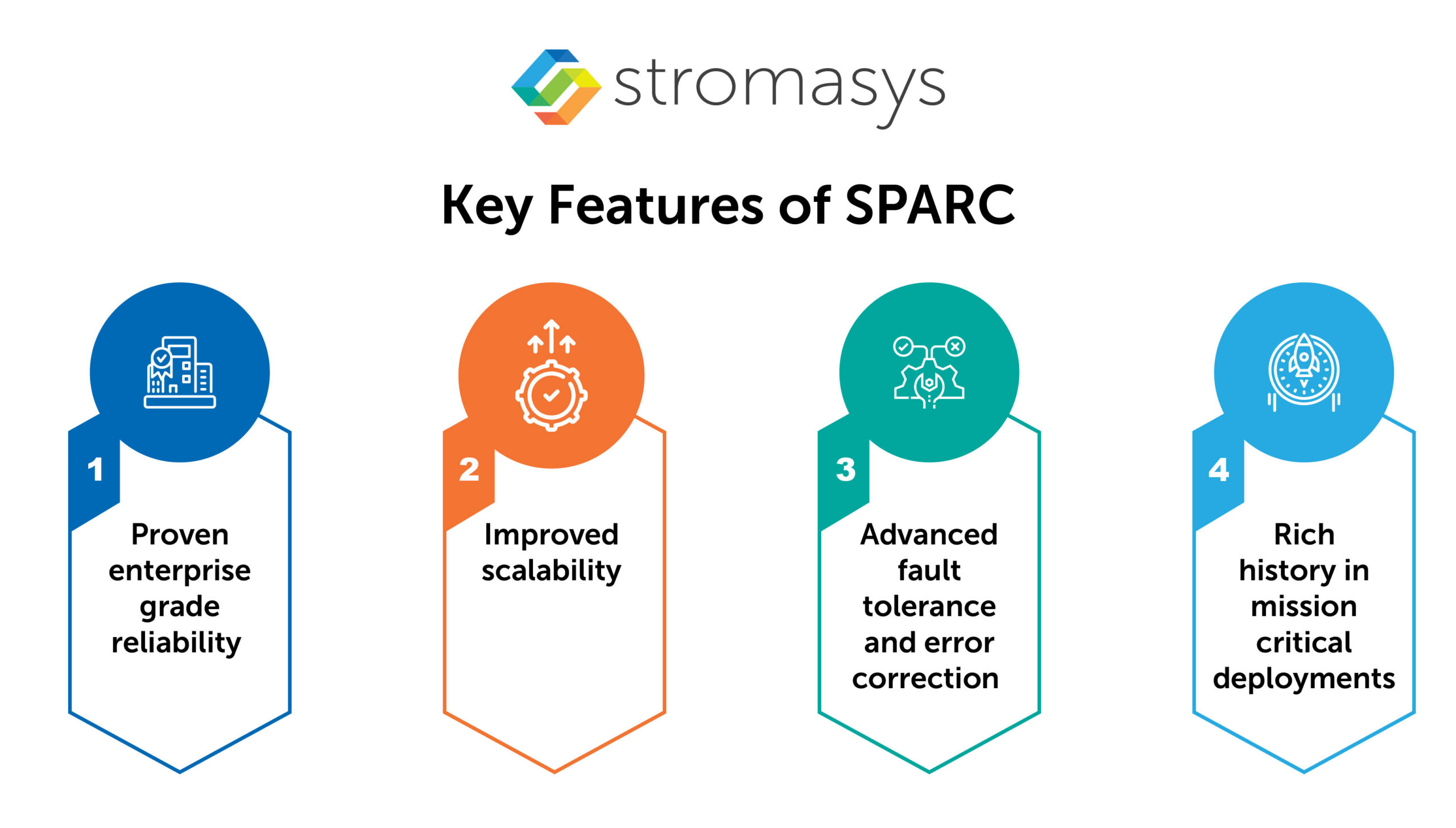 stromasys

Key Features of SPARC

1
Proven enterprise grade reliability

2
Improved scalability

3
Advanced fault tolerance and error correction

4
Rich history in mission critical deployments